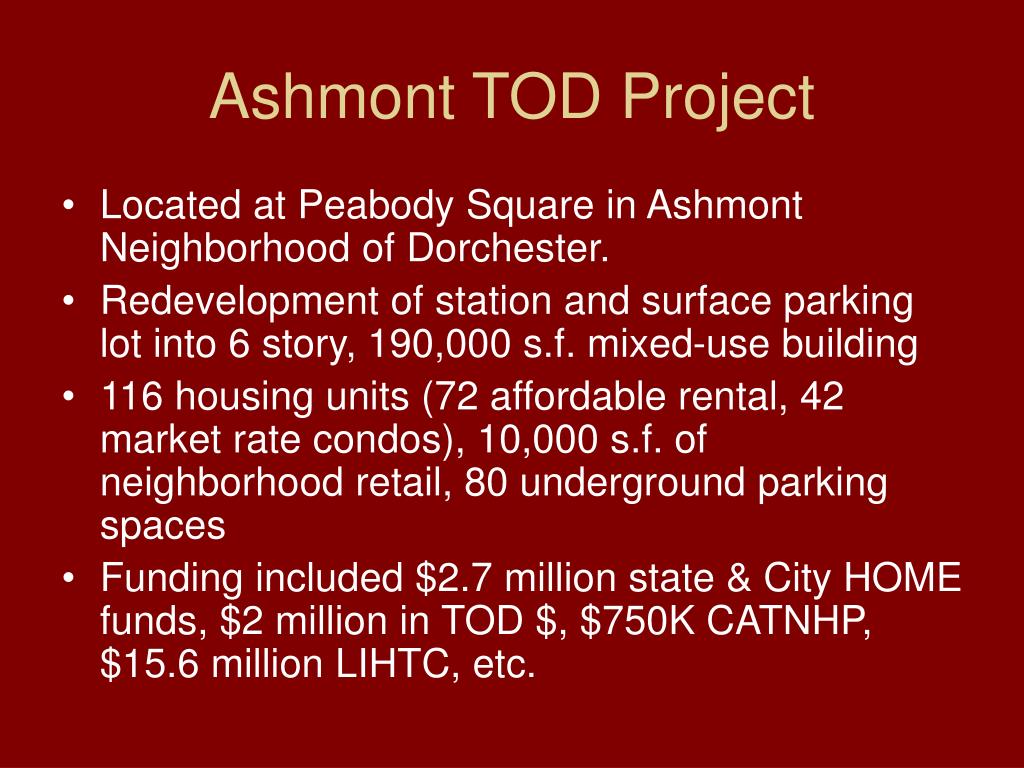 Ashmont TOD Project

• Located at Peabody Square in Ashmont Neighborhood of Dorchester.
• Redevelopment of station and surface parking lot into 6 story, 190,000 s.f. mixed-use building
• 116 housing units (72 affordable rental, 42 market rate condos), 10,000 s.f. of neighborhood retail, 80 underground parking spaces
• Funding included \$2.7 million state & City HOME funds, \$2 million in TOD \$, \$750K CATNHP, \$15.6 million LIHTC, etc.